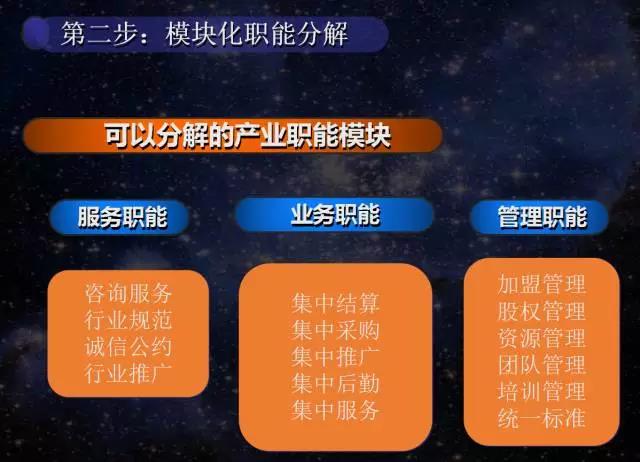 第二步：模块化职能分解

可以分解的产业职能模块

服务职能

咨询服务
行业规范
诚信公约
行业推广

业务职能

集中结算
集中采购
集中推广
集中后勤
集中服务

管理职能

加盟管理
股权管理
资源管理
团队管理
培训管理
统一标准